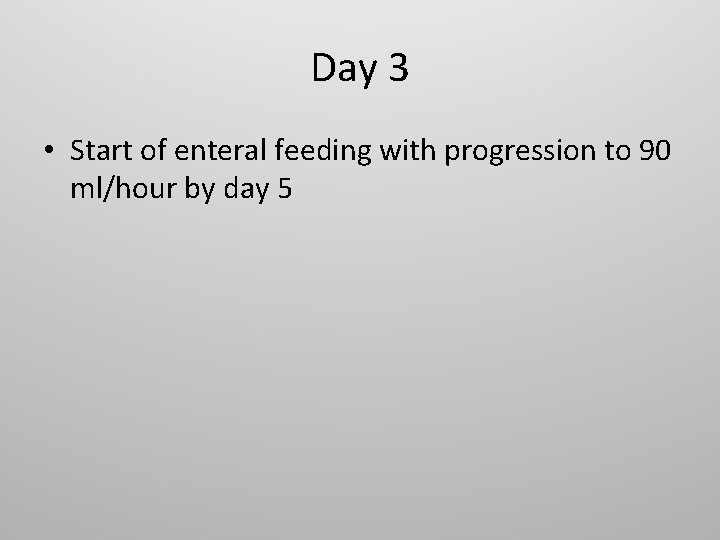 Day 3

• Start of enteral feeding with progression to 90 ml/hour by day 5